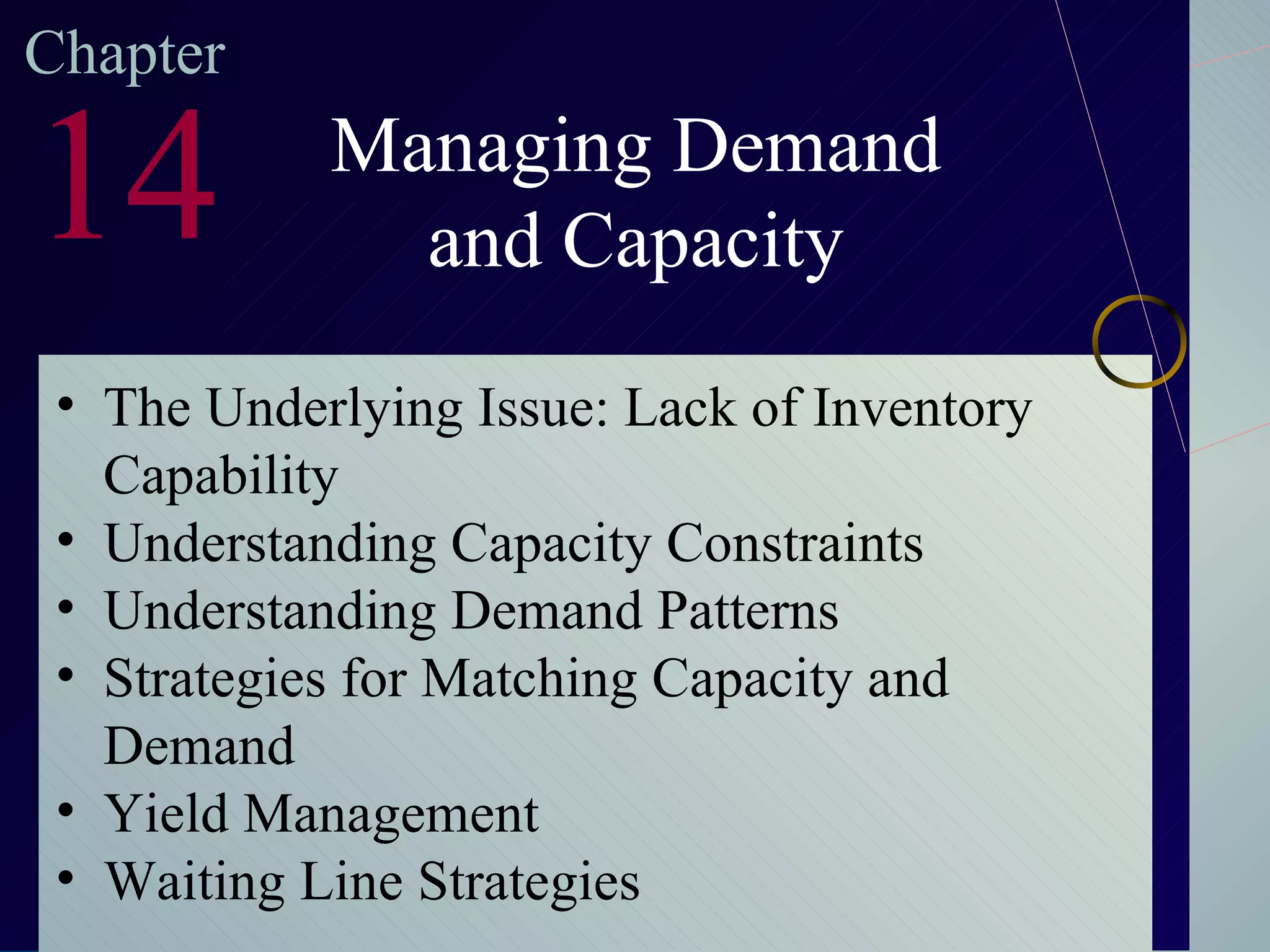 Chapter
14

Managing Demand and Capacity

• The Underlying Issue: Lack of Inventory Capability
• Understanding Capacity Constraints
• Understanding Demand Patterns
• Strategies for Matching Capacity and Demand
• Yield Management
• Waiting Line Strategies